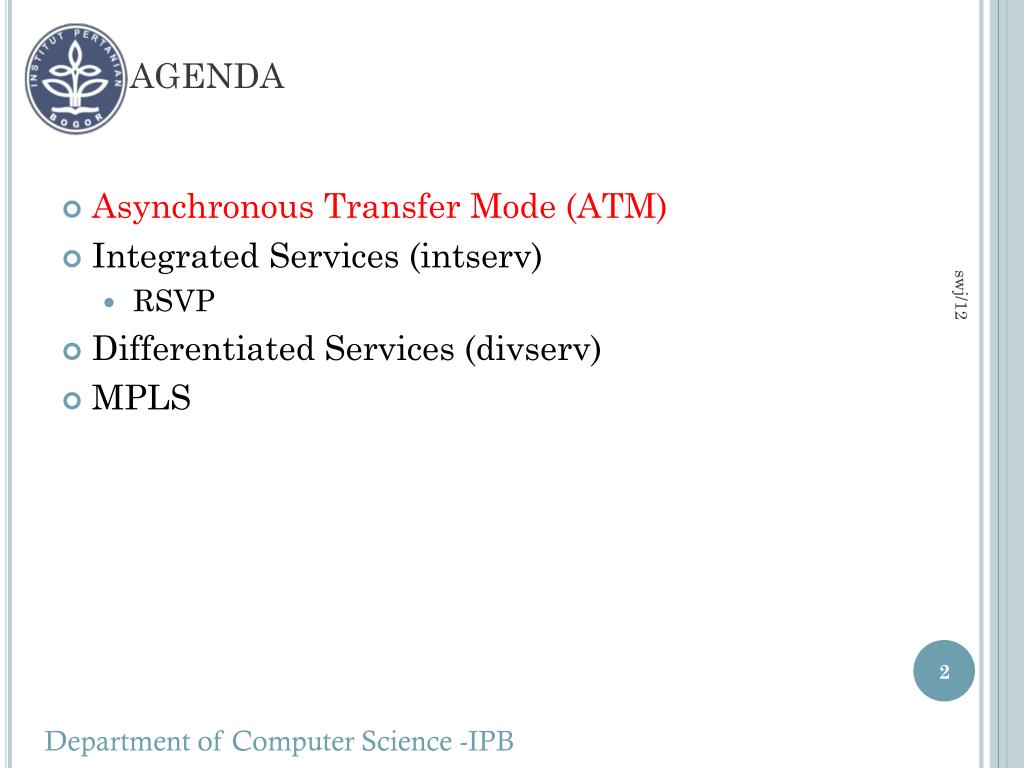 INSTITUT PERTANIAN BOGOR

AGENDA

Asynchronous Transfer Mode (ATM)
Integrated Services (intserv)
RSVP
Differentiated Services (divserv)
MPLS

swj/12

2

Department of Computer Science -IPB